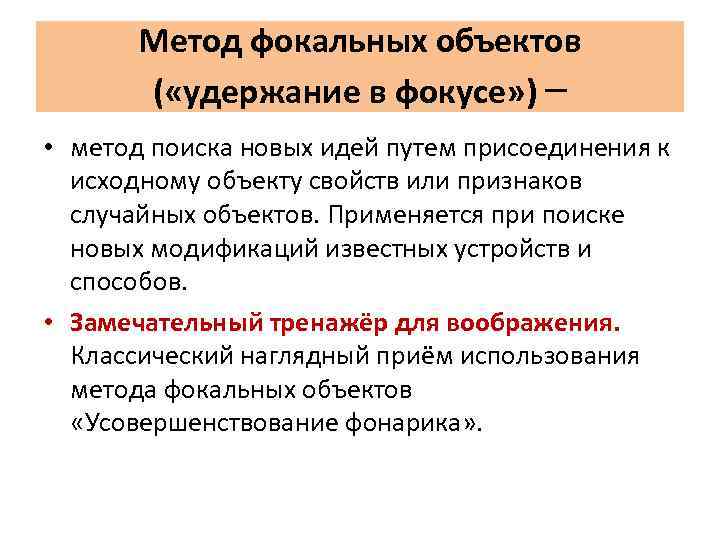 Метод фокальных объектов («удержание в фокусе») –

• метод поиска новых идей путем присоединения к исходному объекту свойств или признаков случайных объектов. Применяется при поиске новых модификаций известных устройств и способов.

• Замечательный тренажёр для воображения. Классический наглядный приём использования метода фокальных объектов «Усовершенствование фонарика».